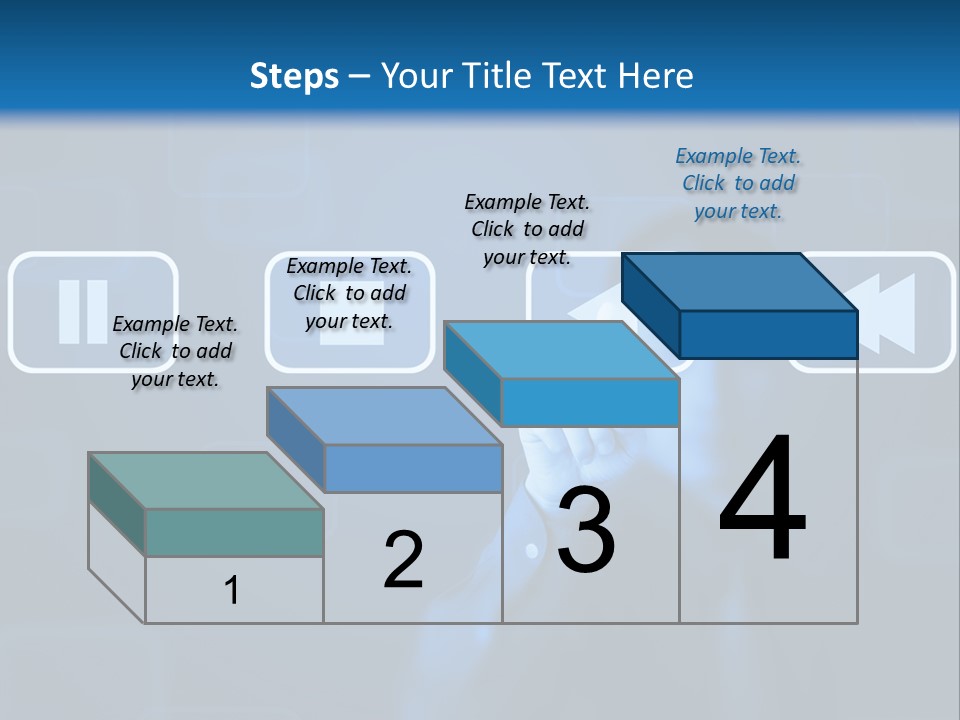 Steps – Your Title Text Here

Example Text. Click to add your text.

Example Text. Click to add your text.

Example Text. Click to add your text.

Example Text. Click to add your text.

1

2

3

4